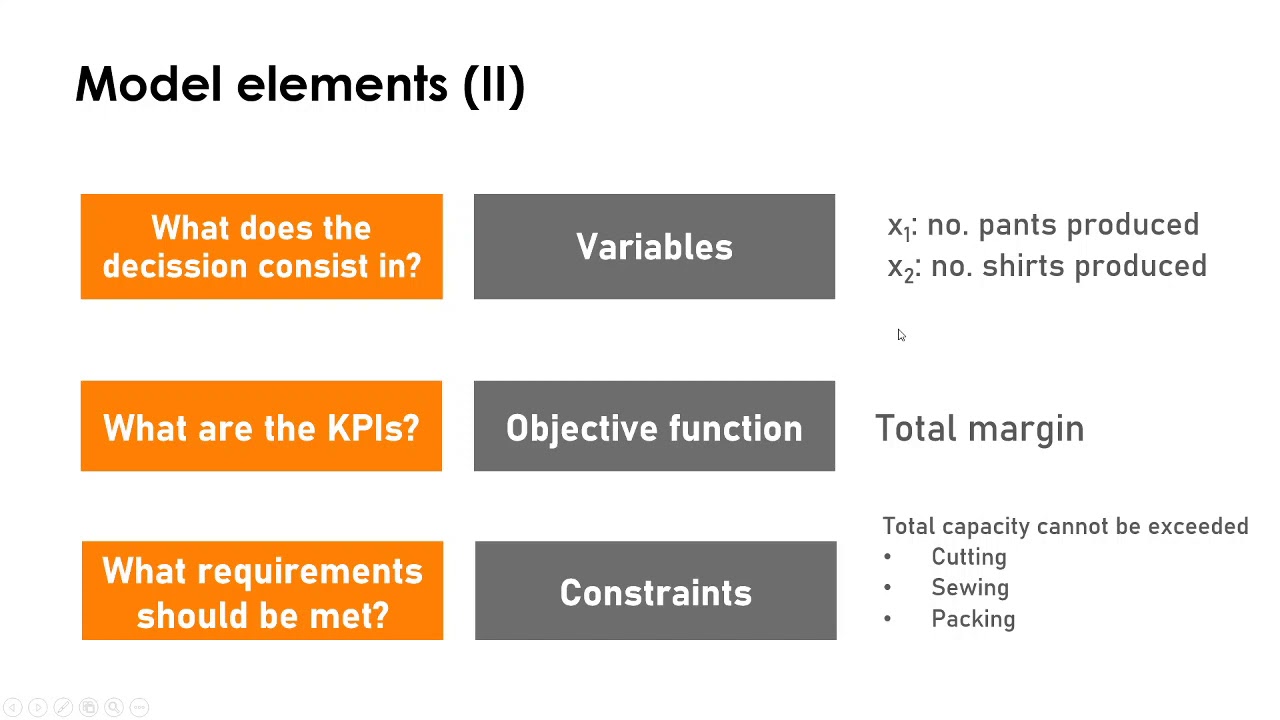 Model elements (II)

What does the decission consist in?

Variables

$x_1$: no. pants produced
$x_2$: no. shirts produced

What are the KPIs?

Objective function

Total margin

What requirements should be met?

Constraints

Total capacity cannot be exceeded
• Cutting
• Sewing
• Packing